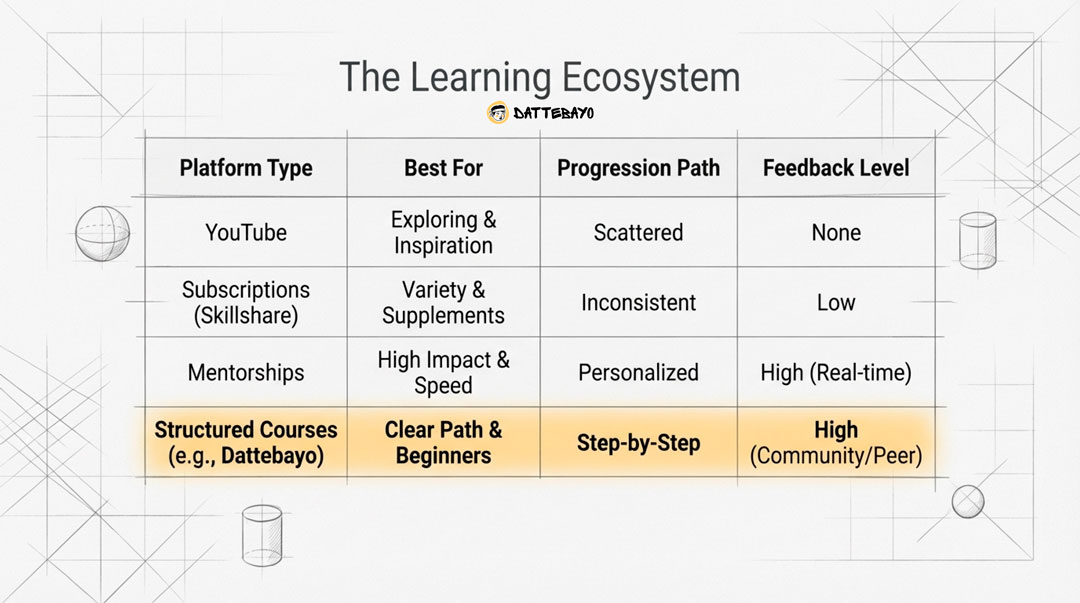 The Learning Ecosystem

DATTEBAYO

| Platform Type | Best For | Progression Path | Feedback Level |
|---|---|---|---|
| YouTube | Exploring & Inspiration | Scattered | None |
| Subscriptions (Skillshare) | Variety & Supplements | Inconsistent | Low |
| Mentorships | High Impact & Speed | Personalized | High (Real-time) |
| Structured Courses (e.g., Dattebayo) | Clear Path & Beginners | Step-by-Step | High (Community/Peer) |